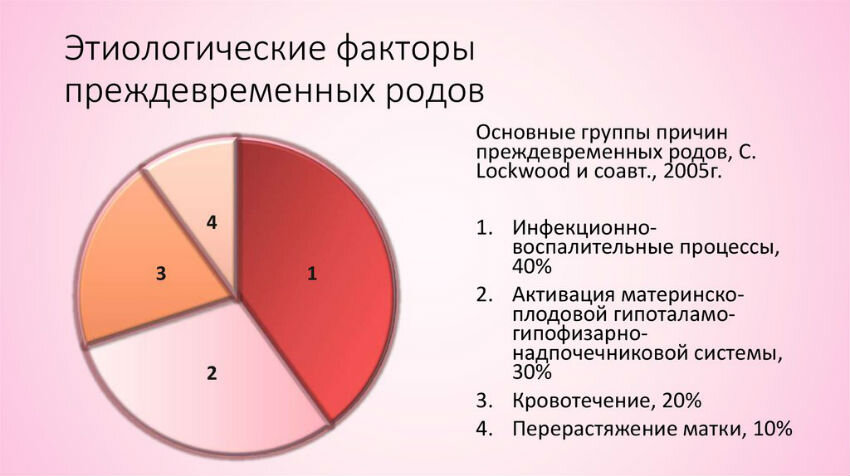 Этиологические факторы преждевременных родов

4

3

1

2

Основные группы причин преждевременных родов, C. Lockwood и соавт., 2005г.

1. Инфекционно-воспалительные процессы, 40%
2. Активация материнско-плодовой гипоталамо-гипофизарно-надпочечниковой системы, 30%
3. Кровотечение, 20%
4. Перерастяжение матки, 10%